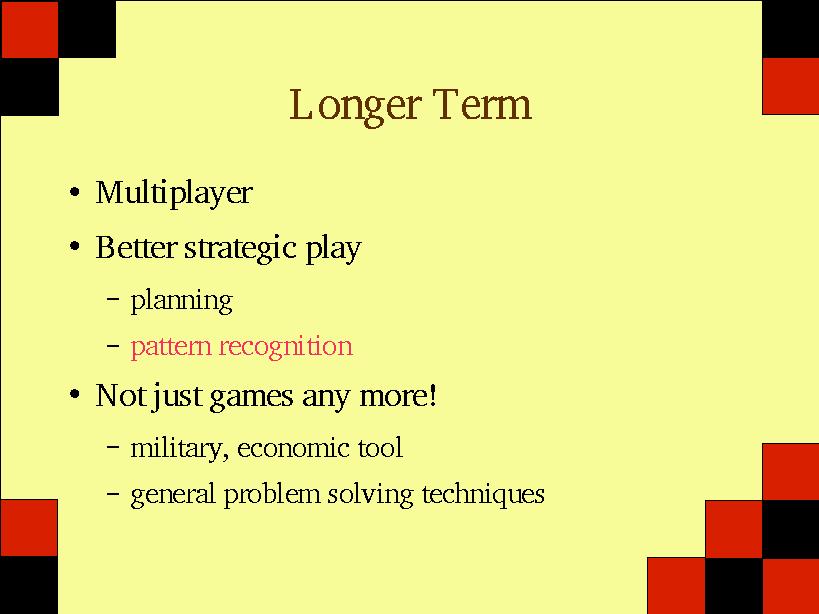 Longer Term

• Multiplayer
• Better strategic play
– planning
– pattern recognition
• Not just games any more!
– military, economic tool
– general problem solving techniques